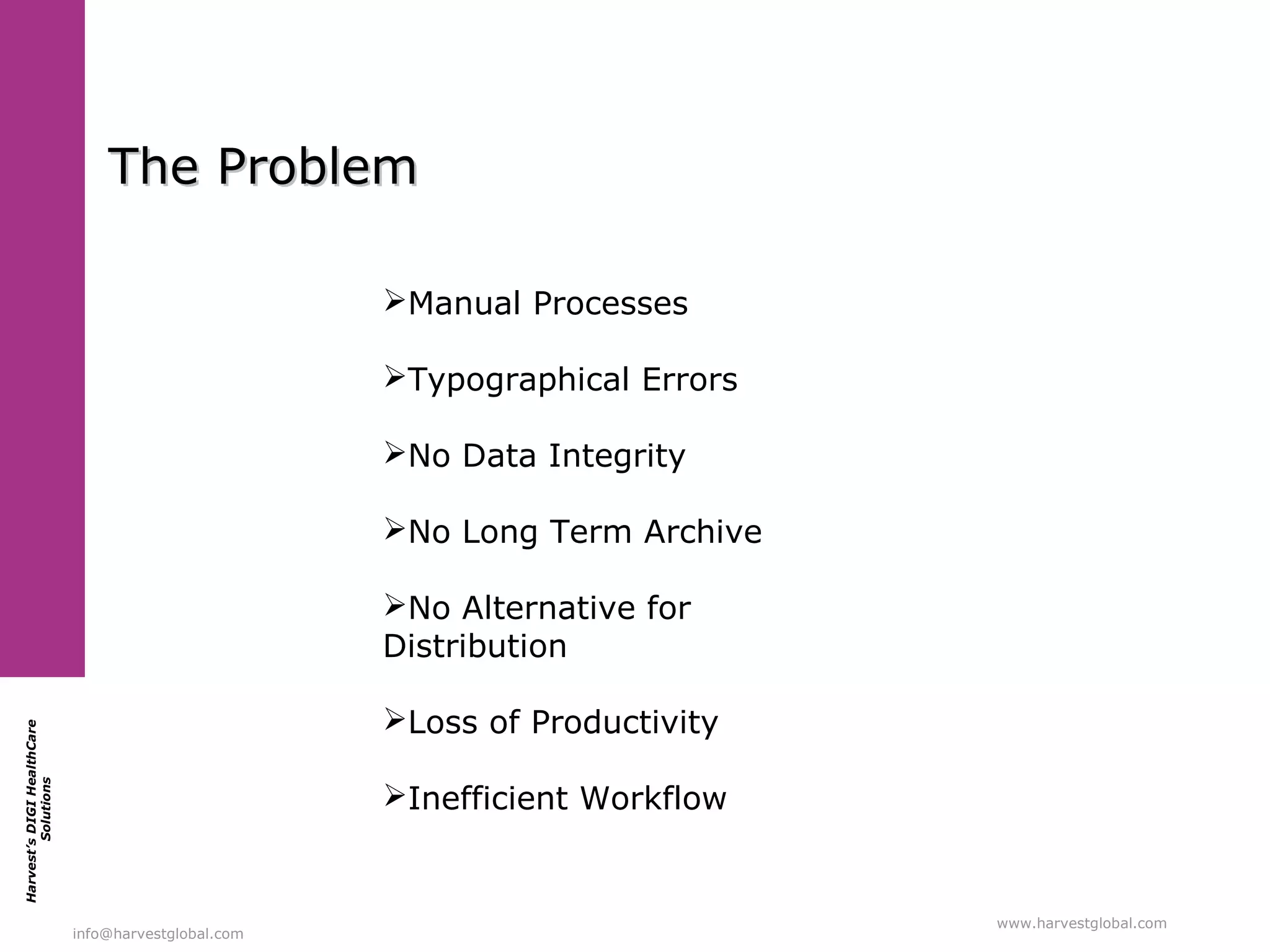 The Problem

➢Manual Processes

➢Typographical Errors

➢No Data Integrity

➢No Long Term Archive

➢No Alternative for Distribution

➢Loss of Productivity

➢Inefficient Workflow

Harvest's DIGI HealthCare Solutions

info@harvestglobal.com

www.harvestglobal.com